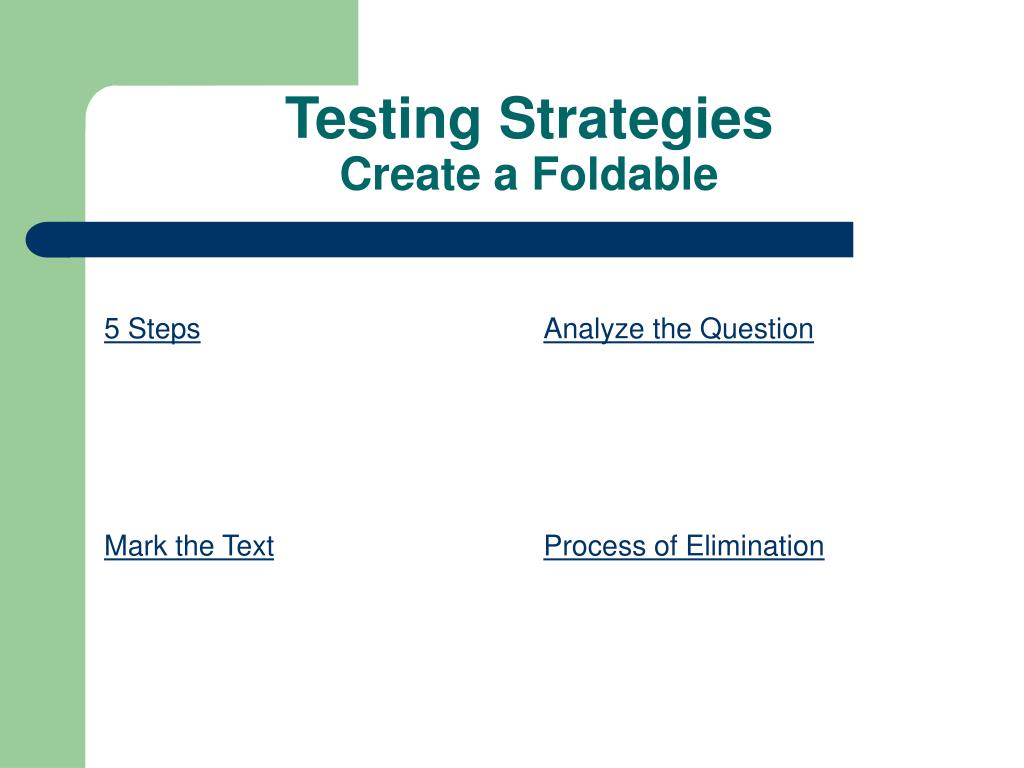 Testing Strategies
Create a Foldable

5 Steps

Mark the Text

Analyze the Question

Process of Elimination